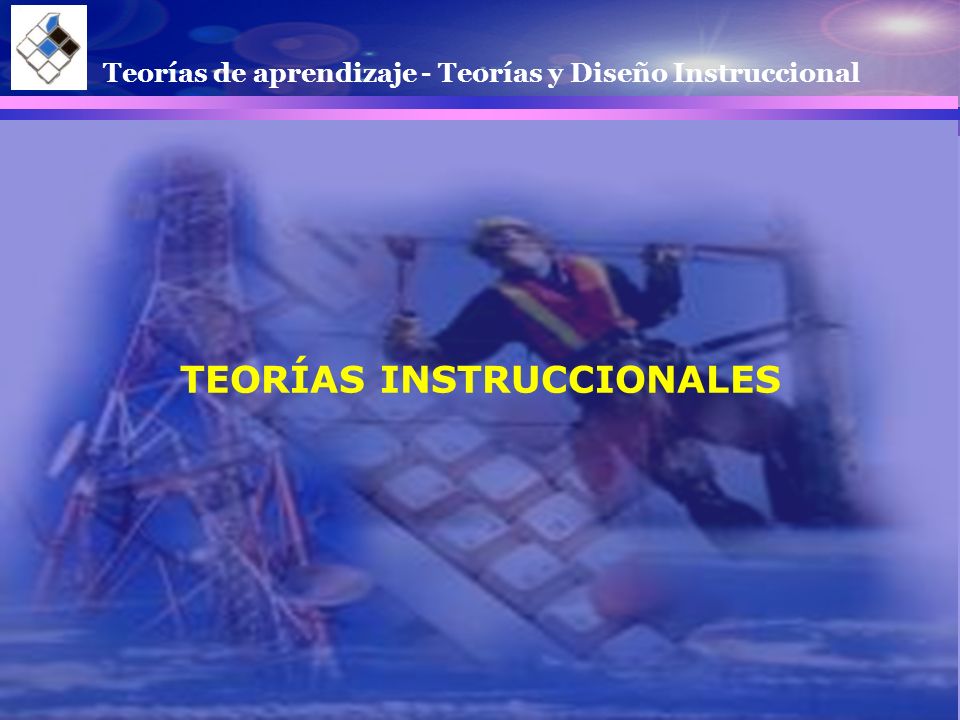 Teorías de aprendizaje - Teorías y Diseño Instruccional

TEORÍAS INSTRUCCIONALES